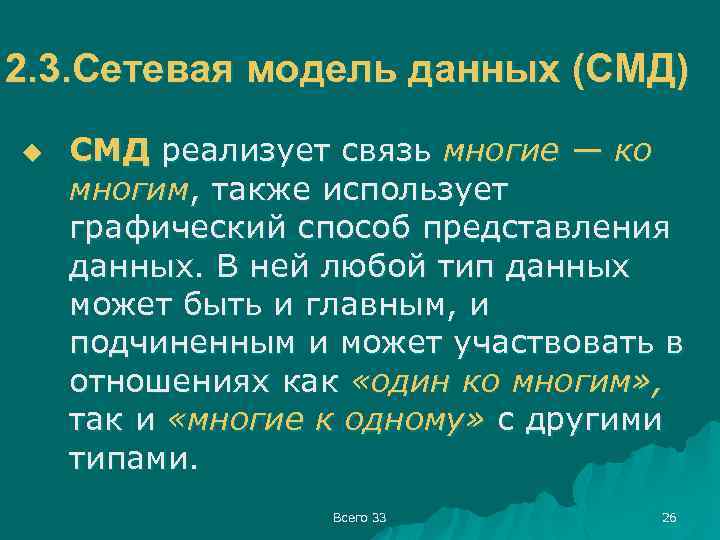 2.3.Сетевая модель данных (СМД)

СМД реализует связь многие — ко многим, также использует графический способ представления данных. В ней любой тип данных может быть и главным, и подчиненным и может участвовать в отношениях как «один ко многим», так и «многие к одному» с другими типами.

Всего 33

26